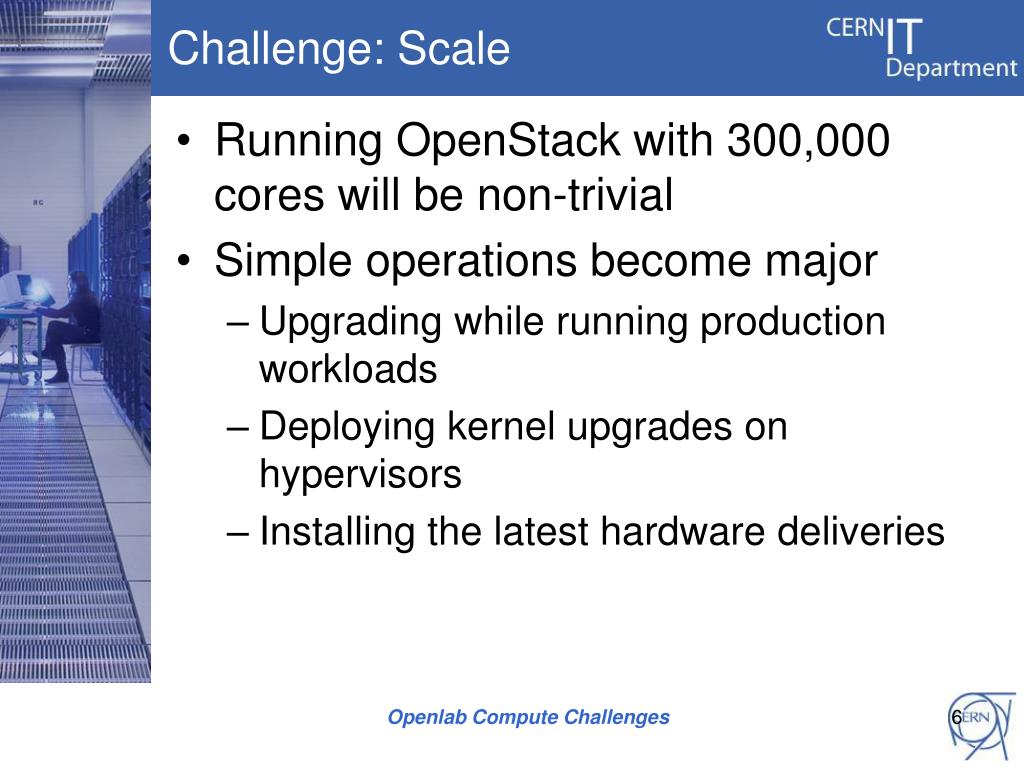 Challenge: Scale

CERN IT Department

• Running OpenStack with 300,000 cores will be non-trivial
• Simple operations become major
– Upgrading while running production workloads
– Deploying kernel upgrades on hypervisors
– Installing the latest hardware deliveries

Openlab Compute Challenges

6

CERN